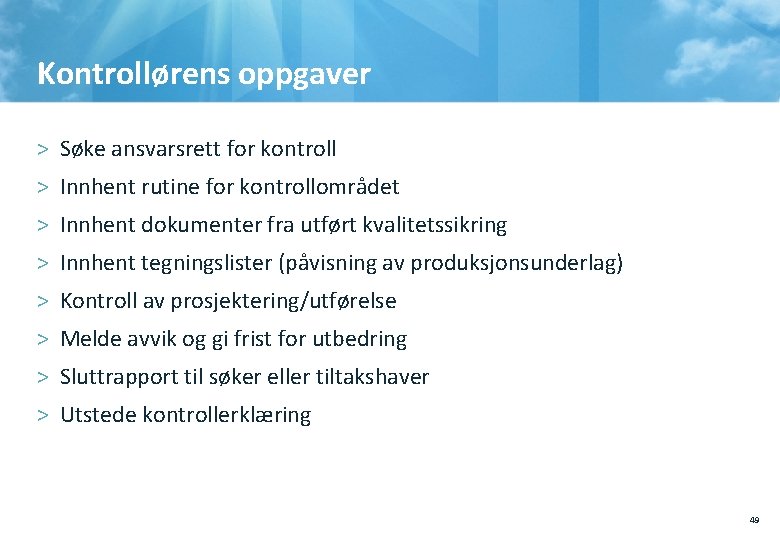 Kontrollørens oppgaver

> Søke ansvarsrett for kontroll
> Innhent rutine for kontrollområdet
> Innhent dokumenter fra utført kvalitetssikring
> Innhent tegningslister (påvisning av produksjonsunderlag)
> Kontroll av prosjektering/utførelse
> Melde avvik og gi frist for utbedring
> Sluttrapport til søker eller tiltakshaver
> Utstede kontrollerklæring

49